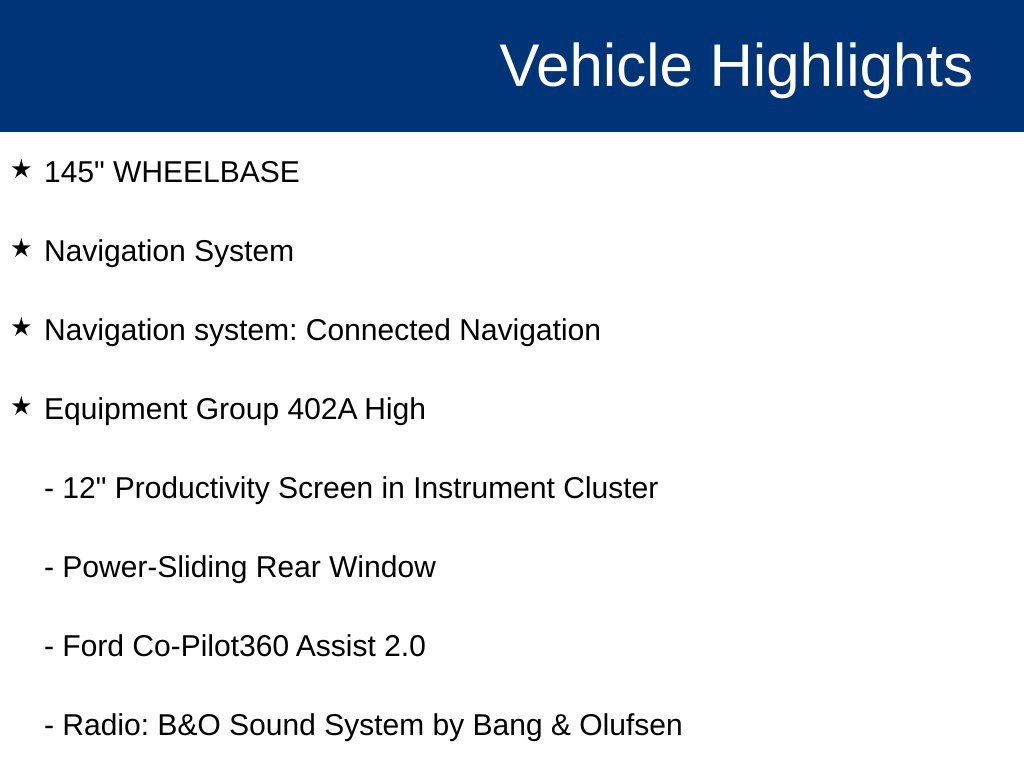 Vehicle Highlights

★ 145" WHEELBASE

★ Navigation System

★ Navigation system: Connected Navigation

★ Equipment Group 402A High

- 12" Productivity Screen in Instrument Cluster

- Power-Sliding Rear Window

- Ford Co-Pilot360 Assist 2.0

- Radio: B&O Sound System by Bang & Olufsen